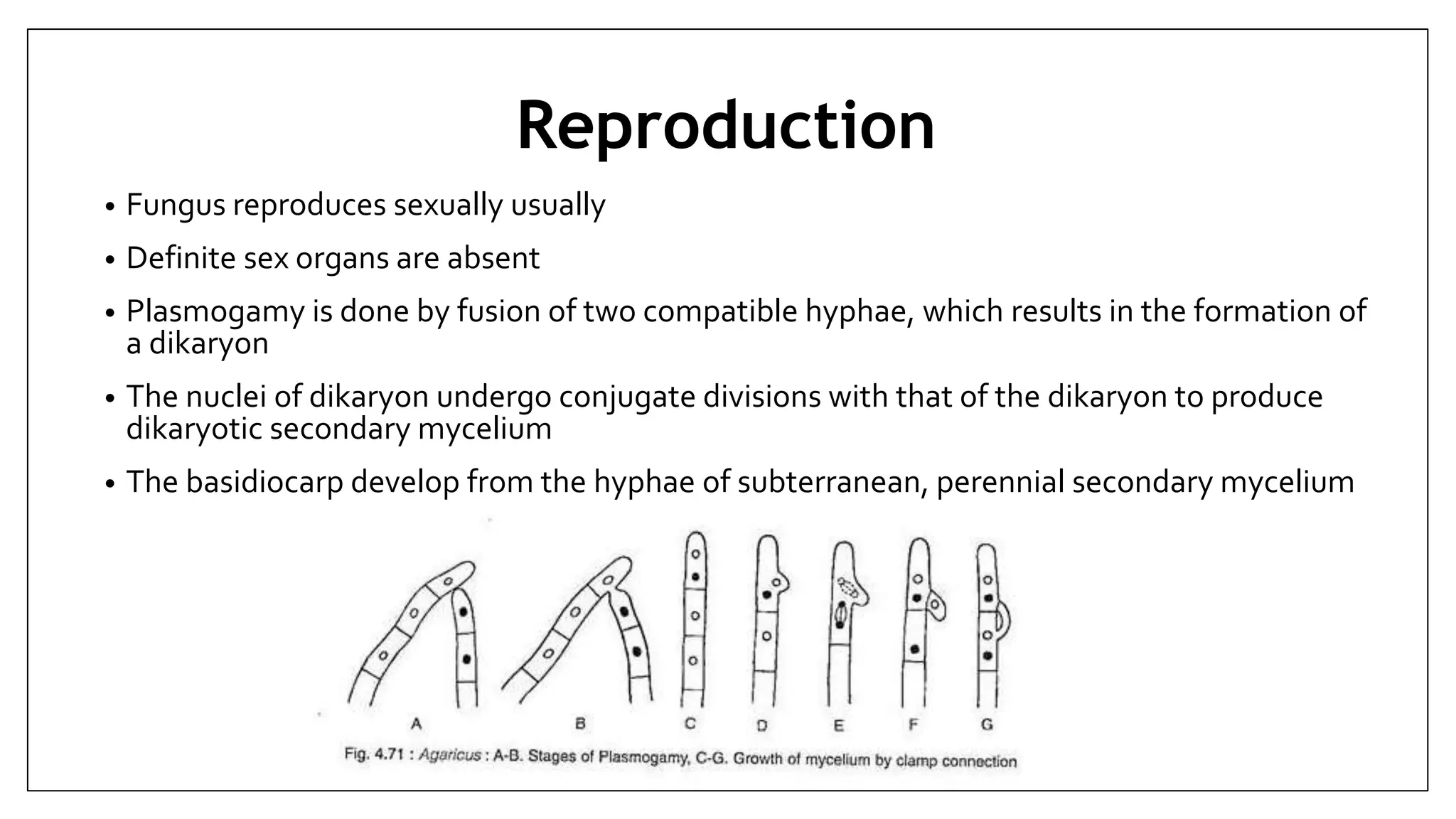 Reproduction

• Fungus reproduces sexually usually

• Definite sex organs are absent

• Plasmogamy is done by fusion of two compatible hyphae, which results in the formation of a dikaryon

• The nuclei of dikaryon undergo conjugate divisions with that of the dikaryon to produce dikaryotic secondary mycelium

• The basidiocarp develop from the hyphae of subterranean, perennial secondary mycelium

A B C D E F G

Fig. 4.71 : Agaricus : A-B. Stages of Plasmogamy, C-G. Growth of mycelium by clamp connection